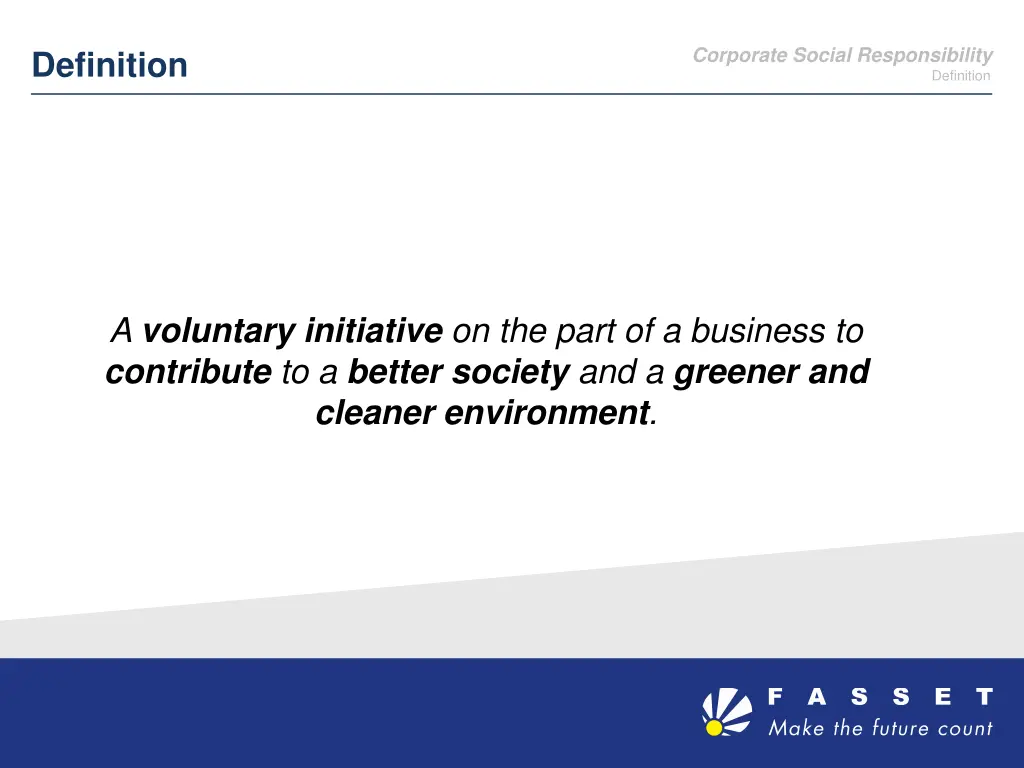 Definition

Corporate Social Responsibility
Definition

A voluntary initiative on the part of a business to contribute to a better society and a greener and cleaner environment.

F A S S E T
Make the future count